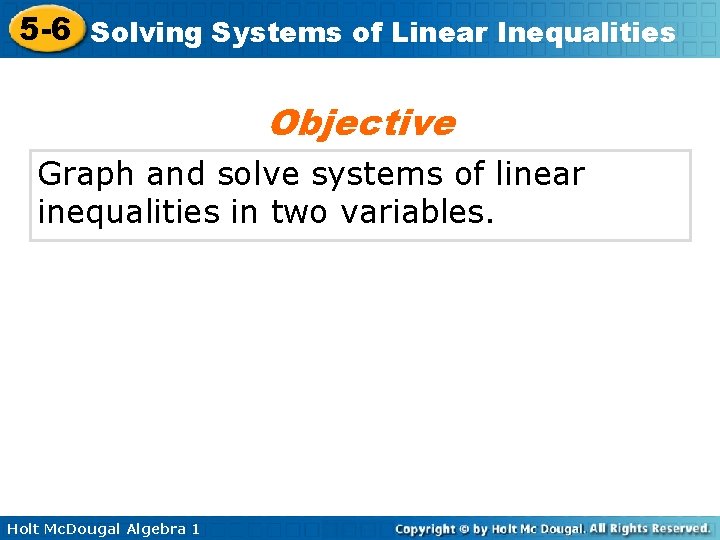 5-6 Solving Systems of Linear Inequalities

Objective

Graph and solve systems of linear inequalities in two variables.

Holt McDougal Algebra 1

Copyright © by Holt Mc Dougal. All Rights Reserved.